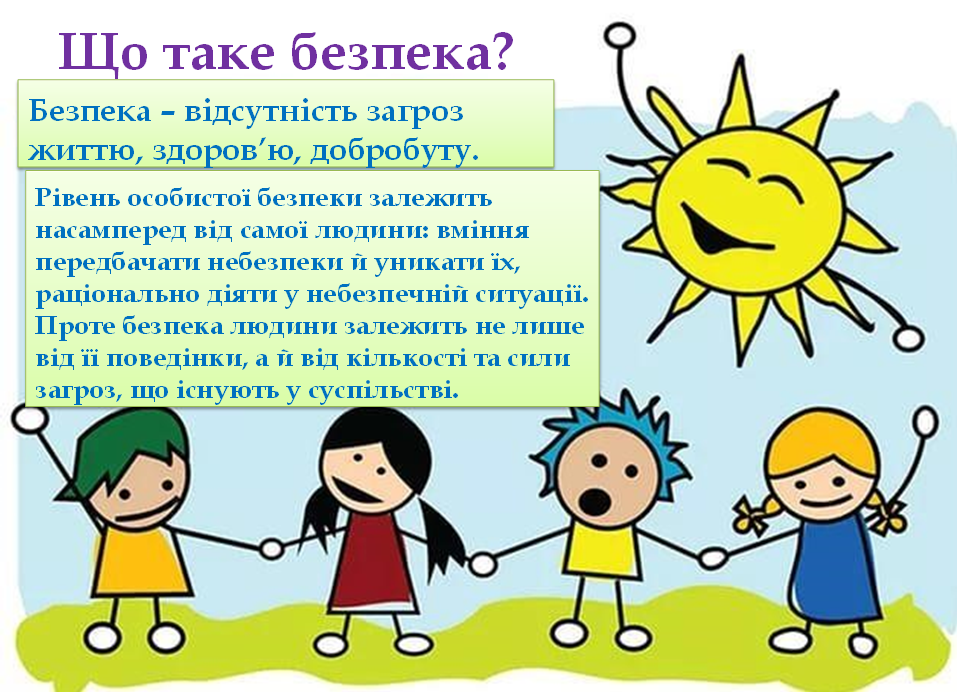 Що таке безпека?

Безпека – відсутність загроз життю, здоров'ю, добробуту.

Рівень особистої безпеки залежить насамперед від самої людини: вміння передбачати небезпеки й уникати їх, раціонально діяти у небезпечній ситуації. Проте безпека людини залежить не лише від її поведінки, а й від кількості та сили загроз, що існують у суспільстві.